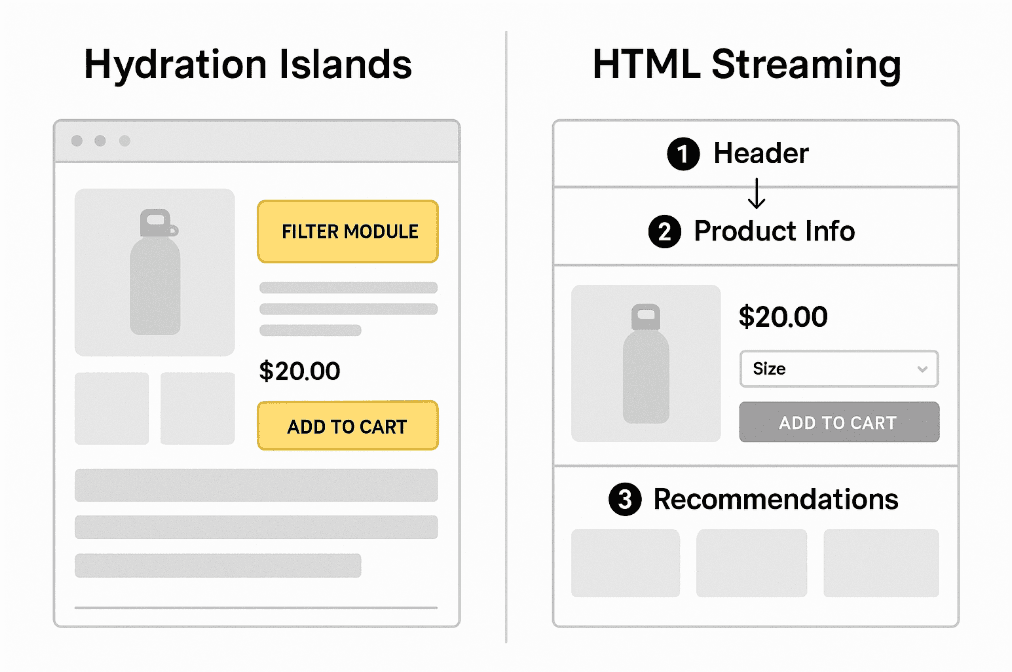 Hydration Islands

FILTER MODULE

$20.00

ADD TO CART

HTML Streaming

1 Header

2 Product Info

$20.00

Size

ADD TO CART

3 Recommendations